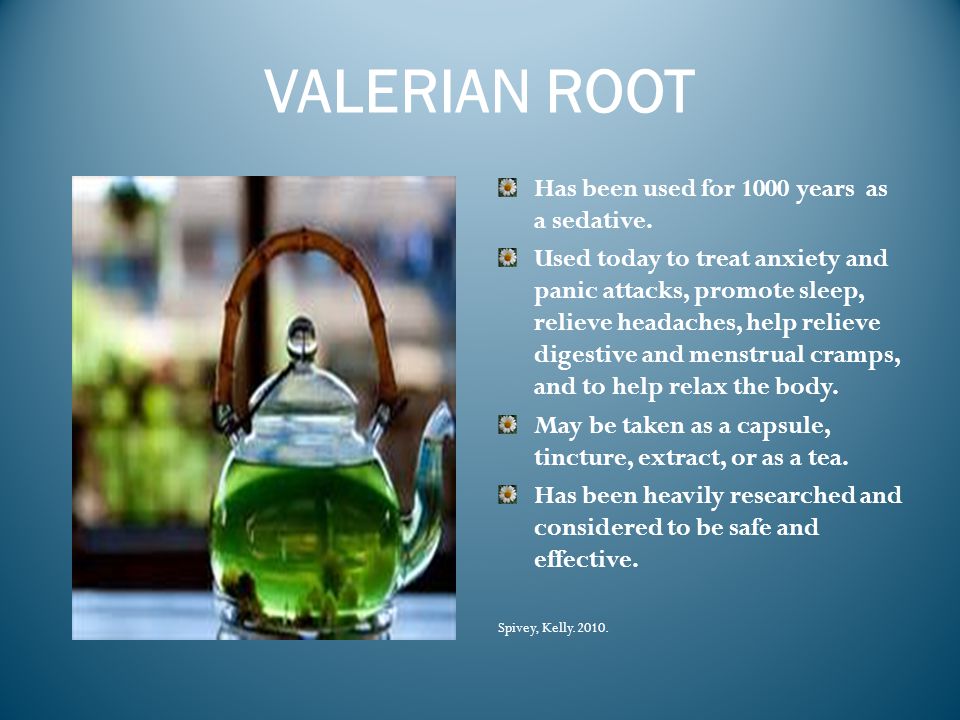 VALERIAN ROOT

Has been used for 1000 years as a sedative.

Used today to treat anxiety and panic attacks, promote sleep, relieve headaches, help relieve digestive and menstrual cramps, and to help relax the body.

May be taken as a capsule, tincture, extract, or as a tea.

Has been heavily researched and considered to be safe and effective.

Spivey, Kelly. 2010.